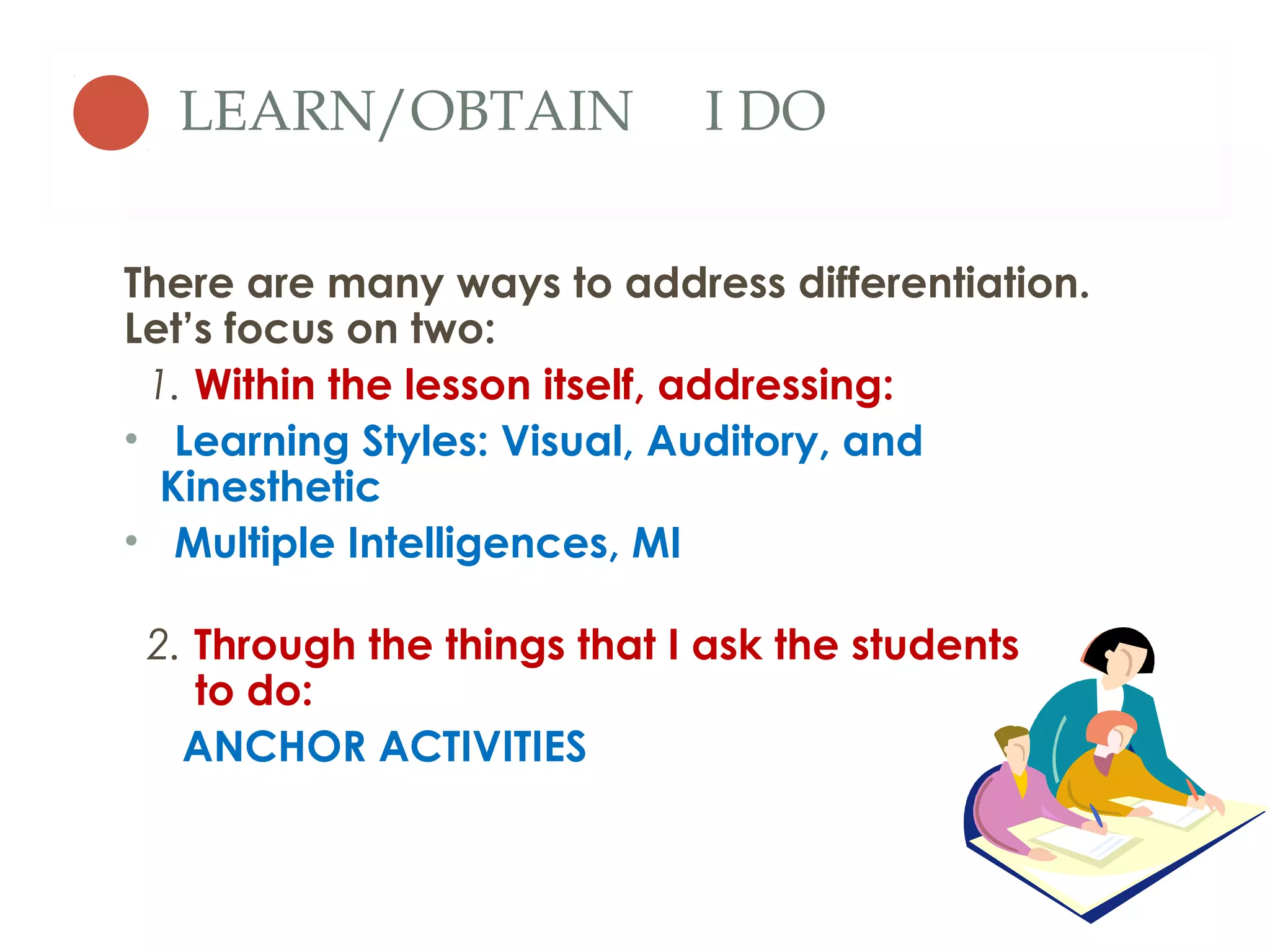 LEARN/OBTAIN I DO

There are many ways to address differentiation. Let's focus on two:

1. Within the lesson itself, addressing:

• Learning Styles: Visual, Auditory, and Kinesthetic

• Multiple Intelligences, MI

2. Through the things that I ask the students to do:

ANCHOR ACTIVITIES